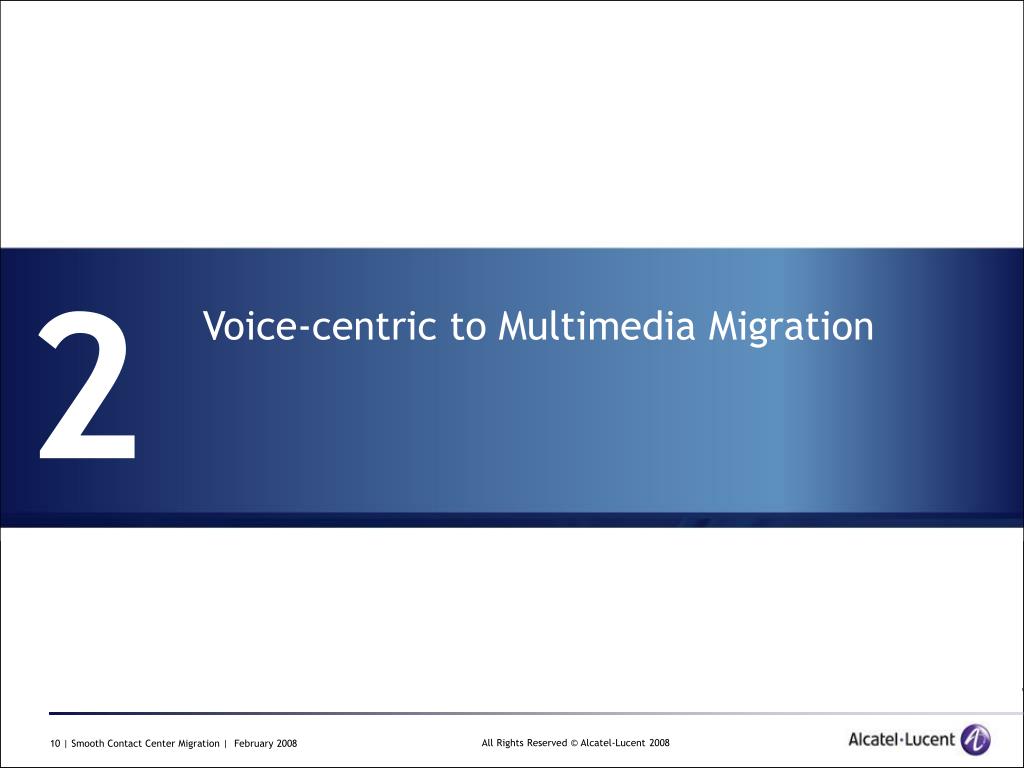 2

Voice-centric to Multimedia Migration

10 | Smooth Contact Center Migration | February 2008

All Rights Reserved © Alcatel-Lucent 2008

Alcatel·Lucent